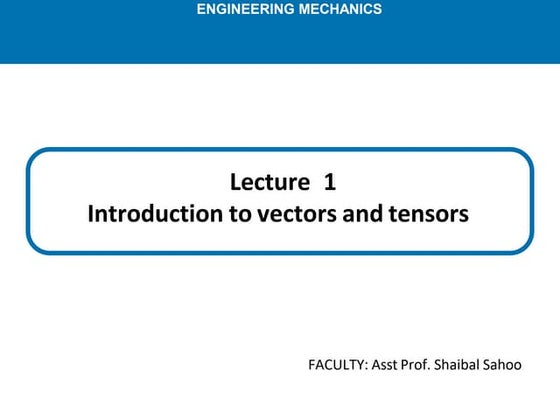 ENGINEERING MECHANICS

Lecture 1
Introduction to vectors and tensors

FACULTY: Asst Prof. Shaibal Sahoo